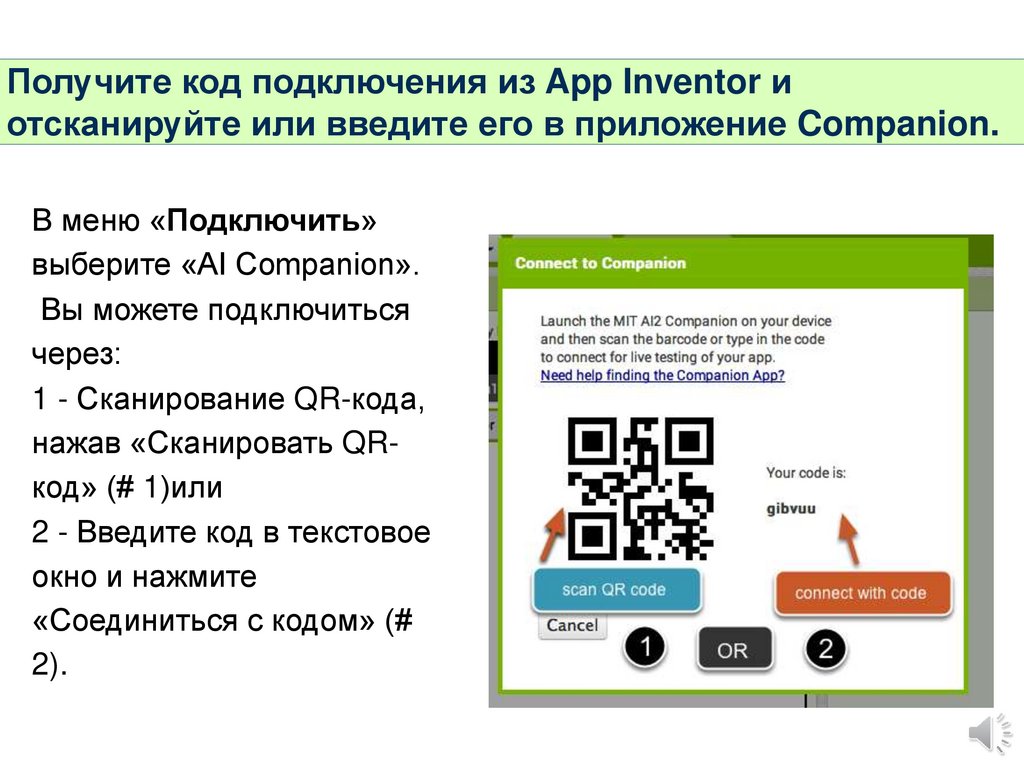 Получите код подключения из App Inventor и отсканируйте или введите его в приложение Companion.

В меню «Подключить» выберите «AI Companion».
Вы можете подключиться через:
1 - Сканирование QR-кода, нажав «Сканировать QR-код» (# 1)или
2 - Введите код в текстовое окно и нажмите «Соединиться с кодом» (# 2).

Connect to Companion

Launch the MIT AI2 Companion on your device and then scan the barcode or type in the code to connect for live testing of your app.
Need help finding the Companion App?

Your code is:
gibvuu

scan QR code
connect with code
Cancel
1
OR
2